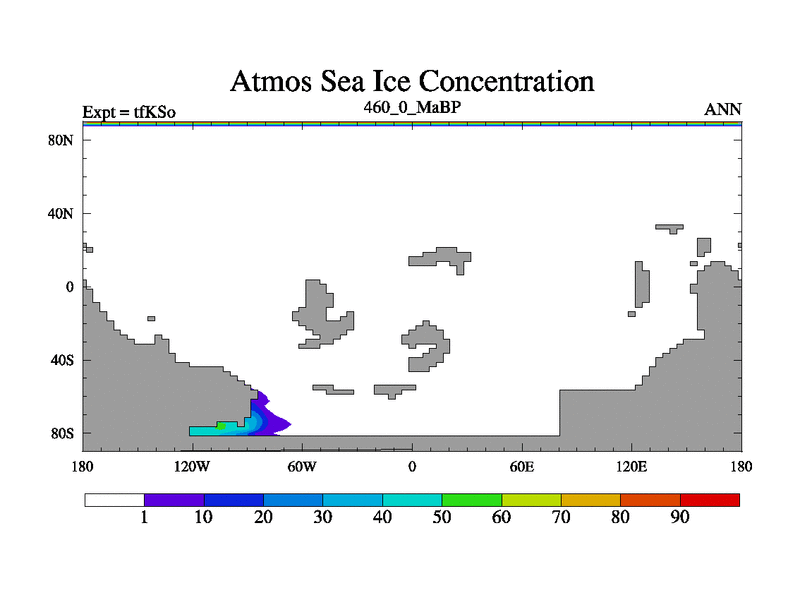 Atmos Sea Ice Concentration

Expt = tfKSo
460_0_MaBP
ANN

80N
40N
0
40S
80S

180
120W
60W
0
60E
120E
180

1
10
20
30
40
50
60
70
80
90